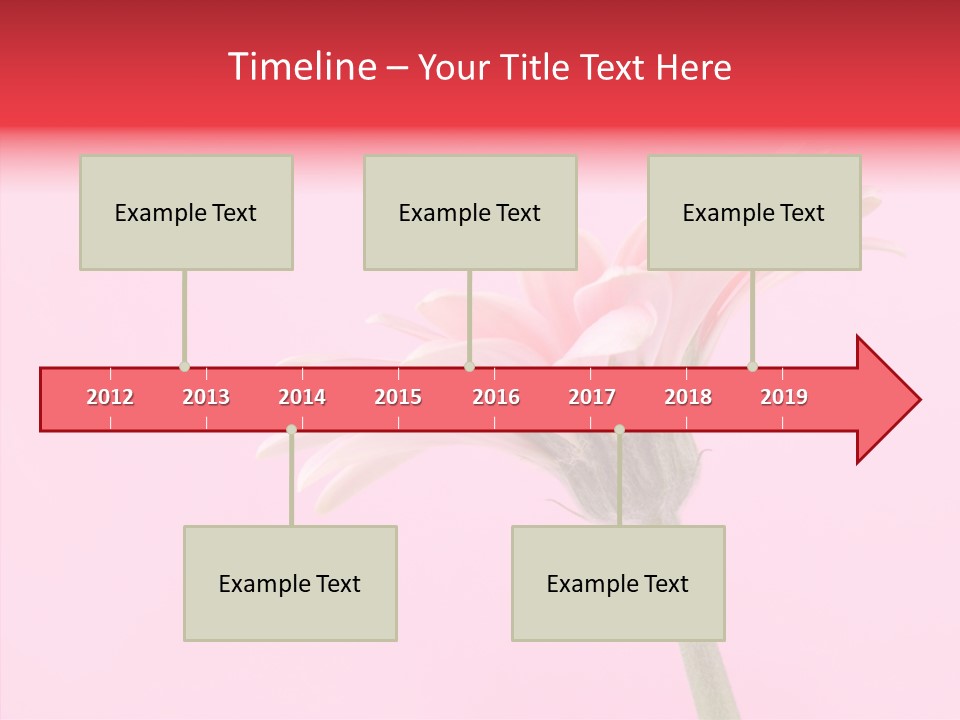 Timeline – Your Title Text Here

Example Text

Example Text

Example Text

2012 2013 2014 2015 2016 2017 2018 2019

Example Text

Example Text